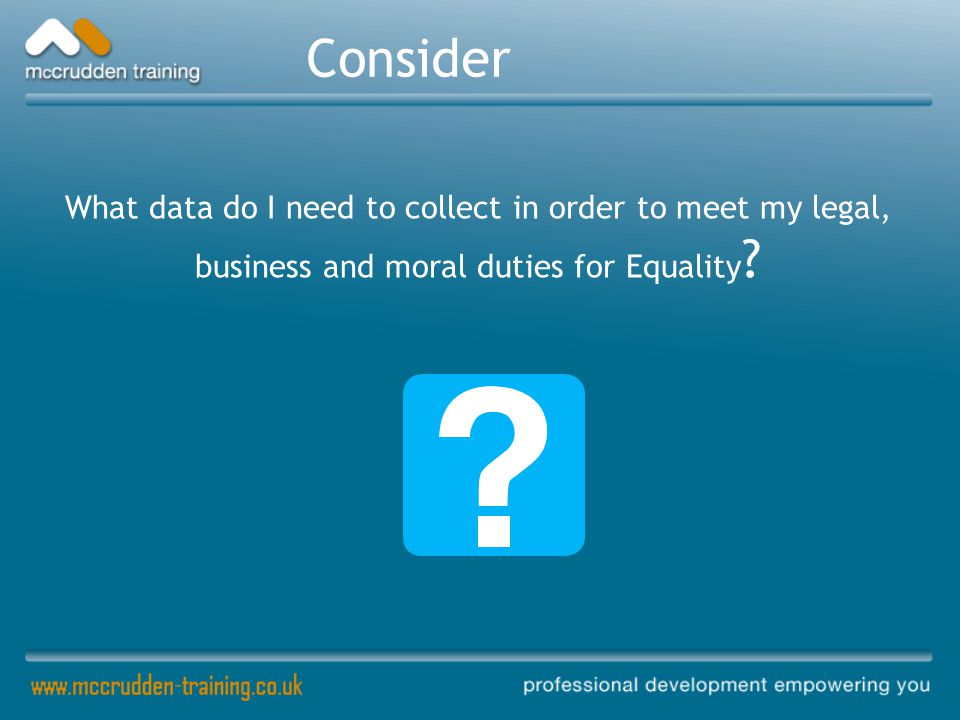 mccrudden training

Consider

What data do I need to collect in order to meet my legal, business and moral duties for Equality?

?

www.mccrudden-training.co.uk

professional development empowering you